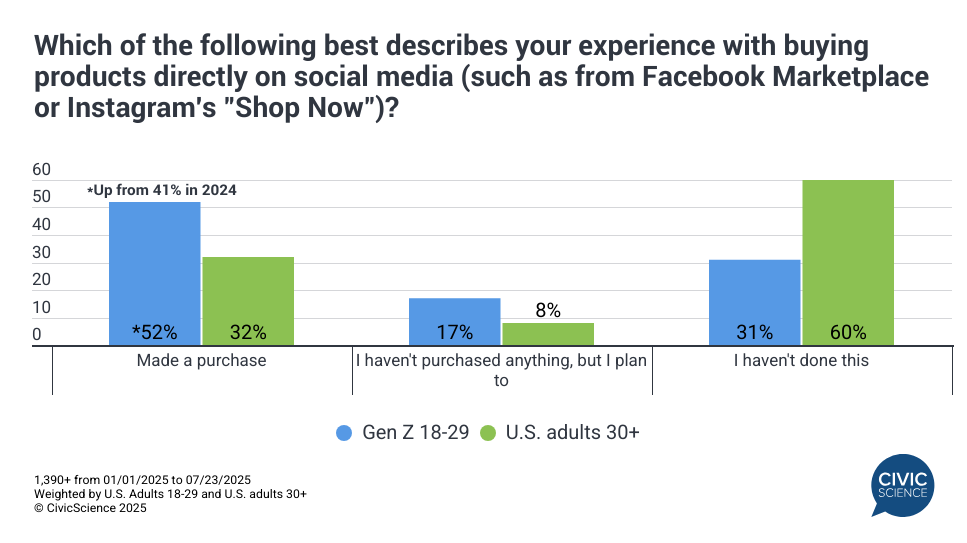 Which of the following best describes your experience with buying products directly on social media (such as from Facebook Marketplace or Instagram's "Shop Now")?

60
50
40
30
20
10
0

*Up from 41% in 2024

*52%
32%
17%
8%
31%
60%

Made a purchase
I haven't purchased anything, but I plan to
I haven't done this

Gen Z 18-29
U.S. adults 30+

1,390+ from 01/01/2025 to 07/23/2025
Weighted by U.S. Adults 18-29 and U.S. adults 30+
© CivicScience 2025

CIVIC SCIENCE